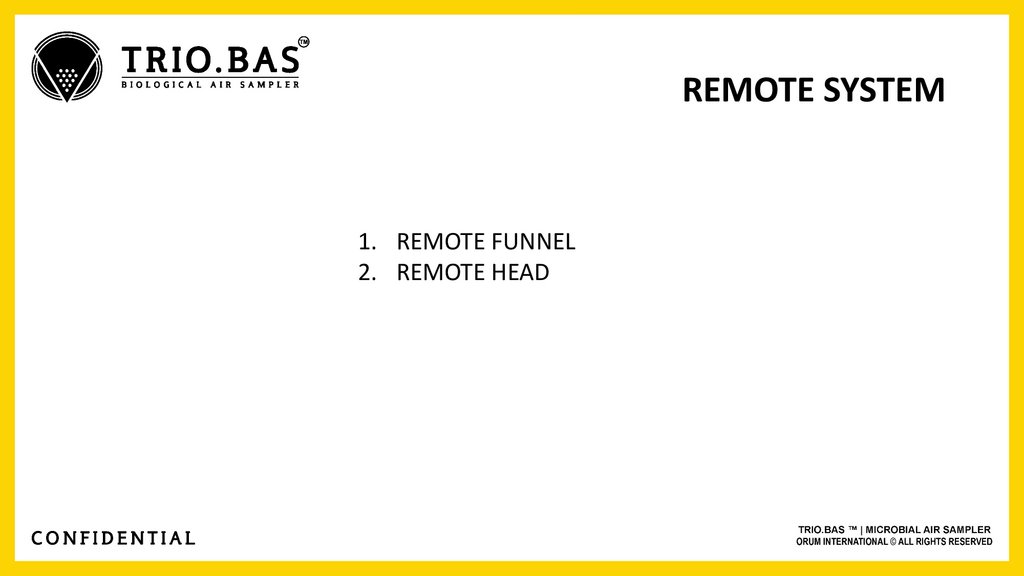 TRIO.BAS™
BIOLOGICAL AIR SAMPLER

REMOTE SYSTEM

1. REMOTE FUNNEL
2. REMOTE HEAD

CONFIDENTIAL

TRIO.BAS ™ | MICROBIAL AIR SAMPLER
ORUM INTERNATIONAL © ALL RIGHTS RESERVED